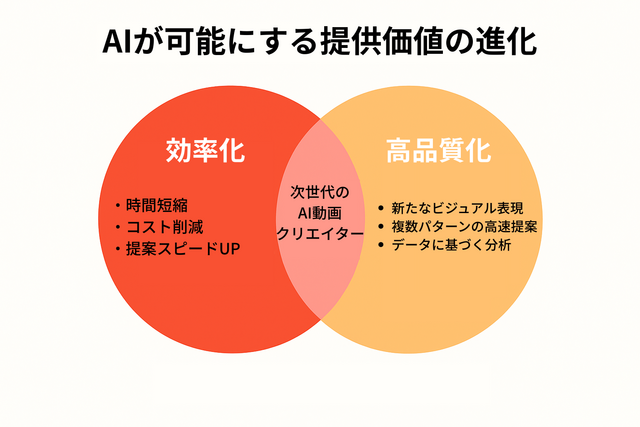 AIが可能にする提供価値の進化

効率化

・時間短縮
・コスト削減
・提案スピードUP

次世代の
AI動画
クリエイター

高品質化

• 新たなビジュアル表現
• 複数パターンの高速提案
• データに基づく分析